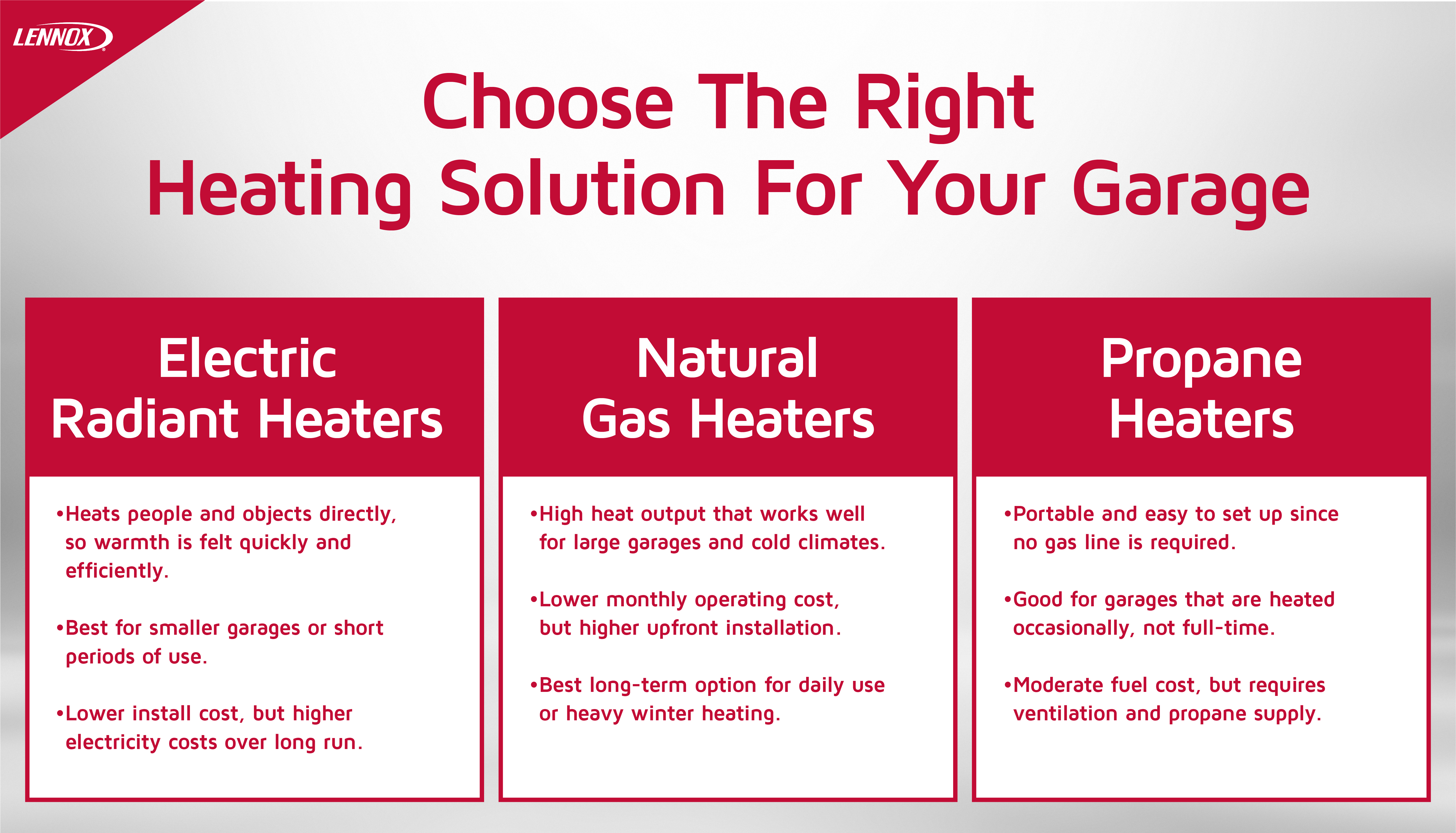 LENNOX

Choose The Right
Heating Solution For Your Garage

Electric
Radiant Heaters

•Heats people and objects directly, so warmth is felt quickly and efficiently.

•Best for smaller garages or short periods of use.

•Lower install cost, but higher electricity costs over long run.

Natural
Gas Heaters

•High heat output that works well for large garages and cold climates.

•Lower monthly operating cost, but higher upfront installation.

•Best long-term option for daily use or heavy winter heating.

Propane
Heaters

•Portable and easy to set up since no gas line is required.

•Good for garages that are heated occasionally, not full-time.

•Moderate fuel cost, but requires ventilation and propane supply.